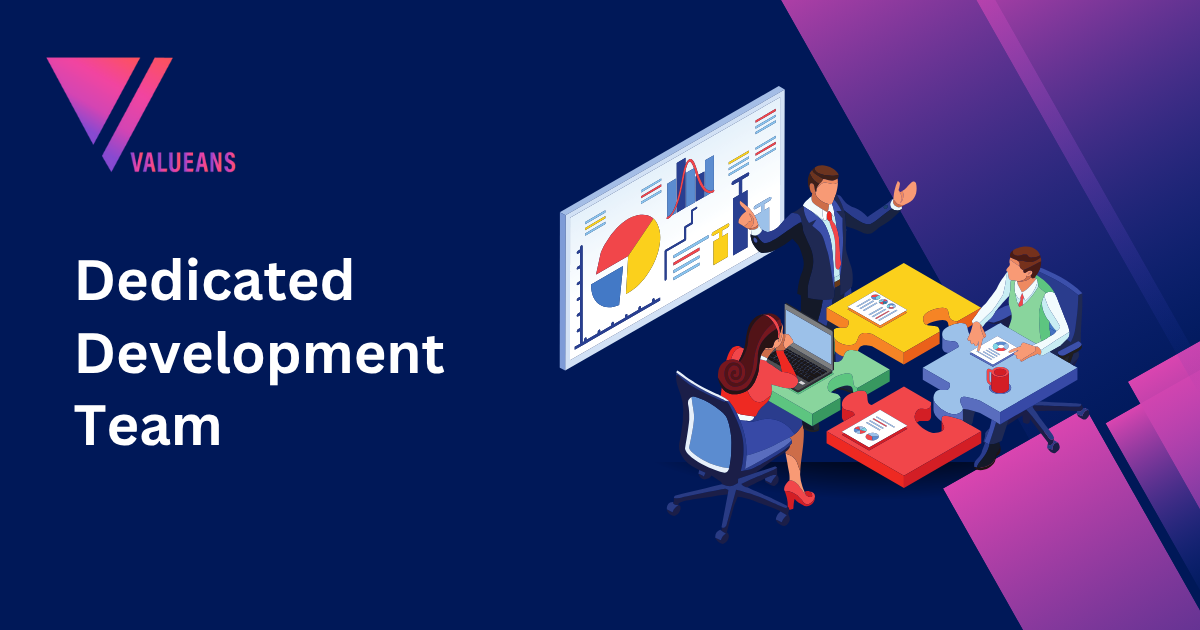 VALUEANS

Dedicated Development Team